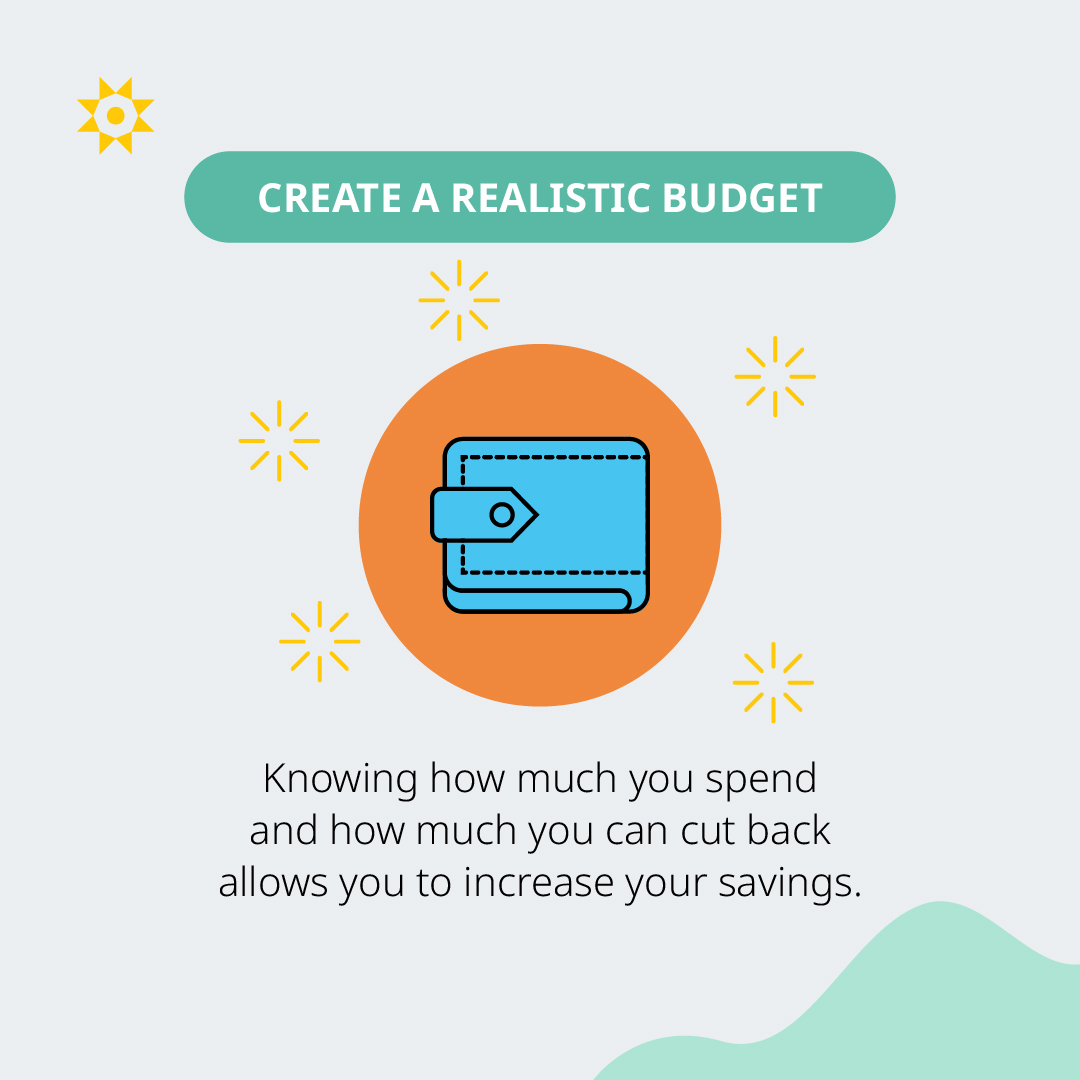 CREATE A REALISTIC BUDGET

Knowing how much you spend and how much you can cut back allows you to increase your savings.